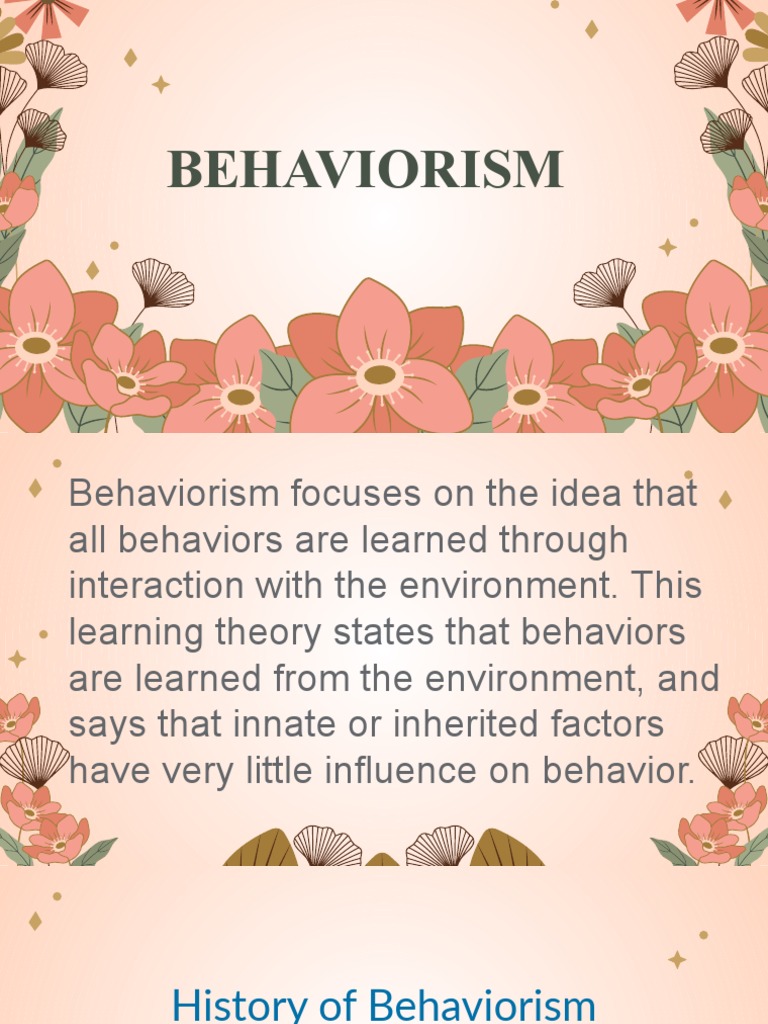 BEHAVIORISM

Behaviorism focuses on the idea that all behaviors are learned through interaction with the environment. This learning theory states that behaviors are learned from the environment, and says that innate or inherited factors have very little influence on behavior.

History of Behaviorism